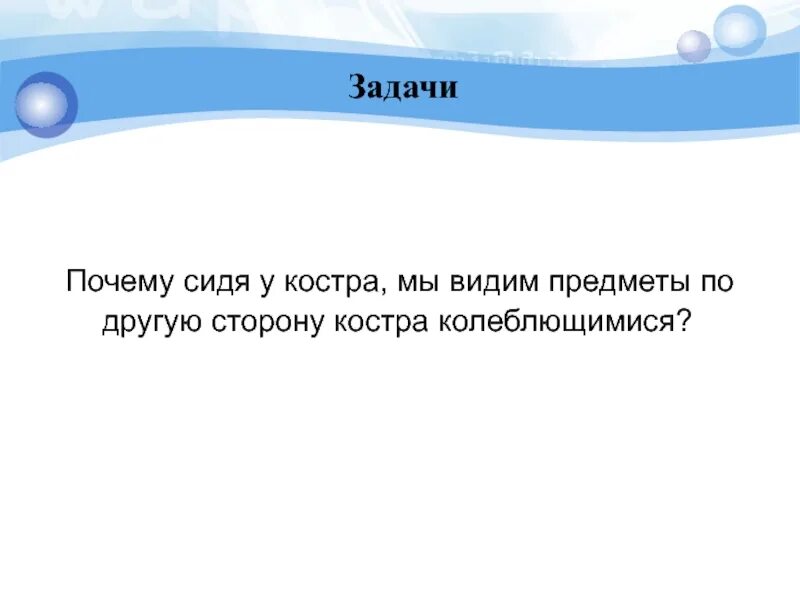 Задачи

Почему сидя у костра, мы видим предметы по другую сторону костра колеблющимися?